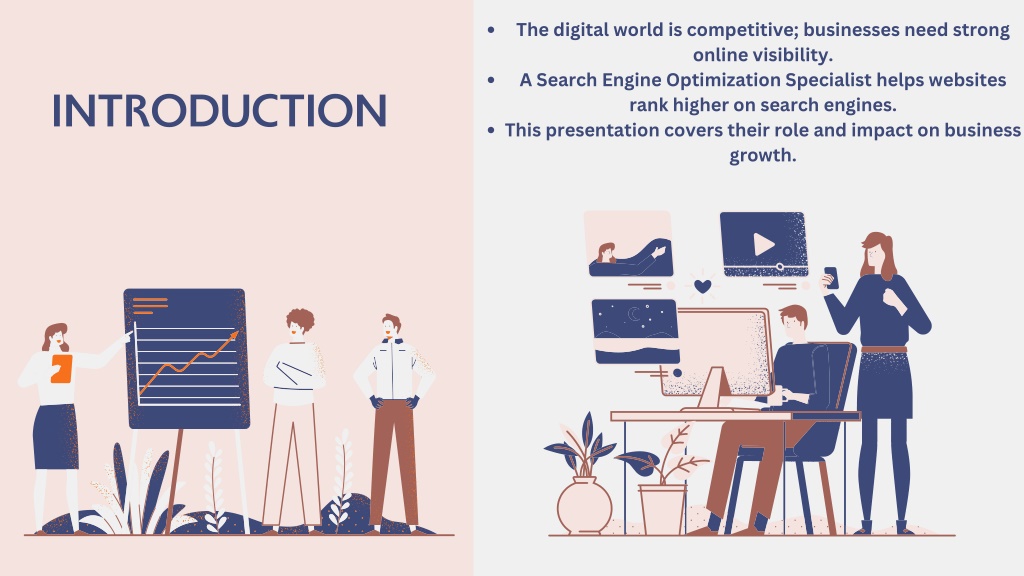 INTRODUCTION

• The digital world is competitive; businesses need strong online visibility.
• A Search Engine Optimization Specialist helps websites rank higher on search engines.
• This presentation covers their role and impact on business growth.